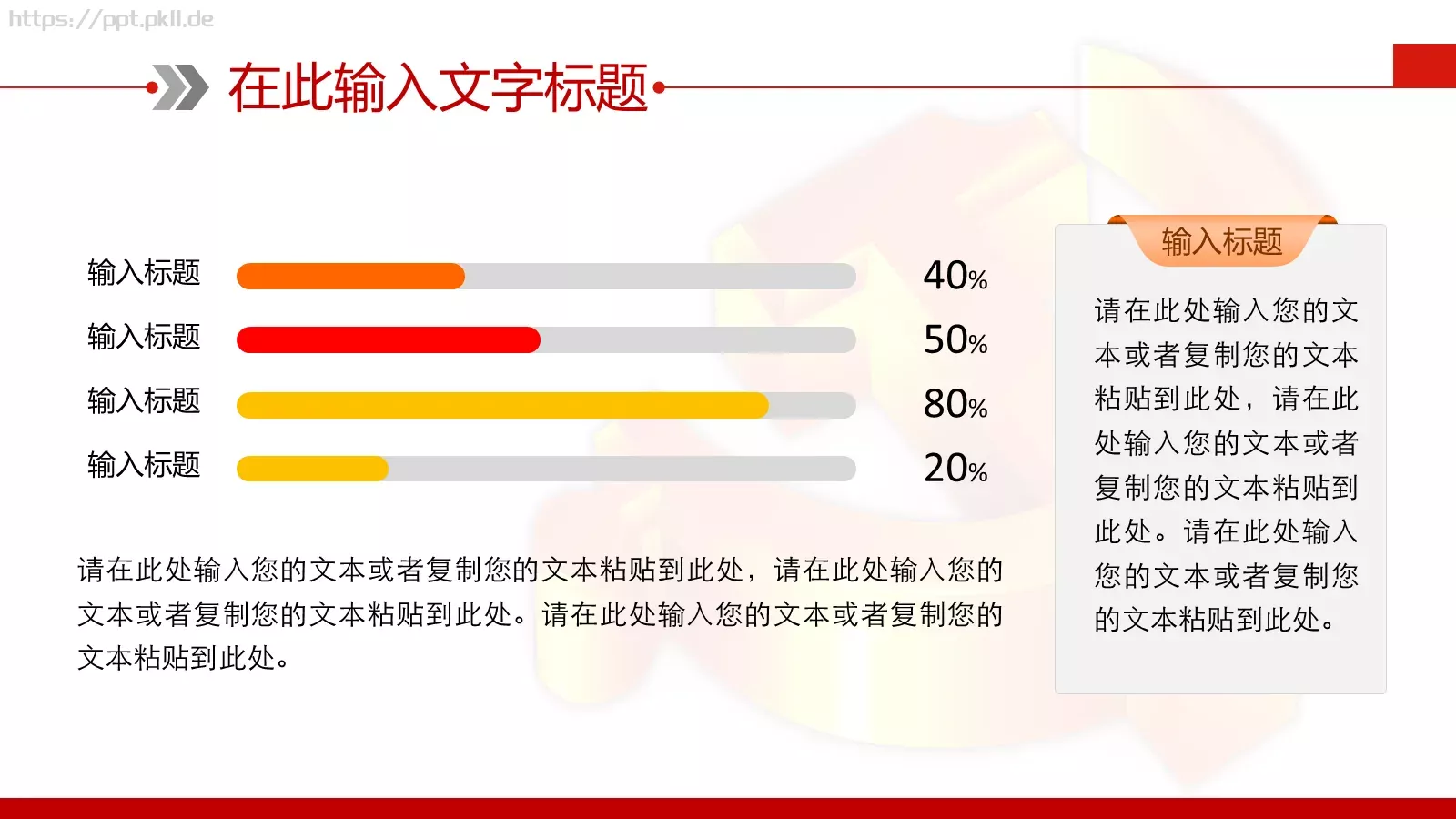 https://ppt.pkll.de

在此输入文字标题

输入标题 40%

输入标题 50%

输入标题 80%

输入标题 20%

请在此处输入您的文本或者复制您的文本粘贴到此处，请在此处输入您的文本或者复制您的文本粘贴到此处。请在此处输入您的文本或者复制您的文本粘贴到此处。

输入标题

请在此处输入您的文本或者复制您的文本粘贴到此处，请在此处输入您的文本或者复制您的文本粘贴到此处。请在此处输入您的文本或者复制您的文本粘贴到此处。